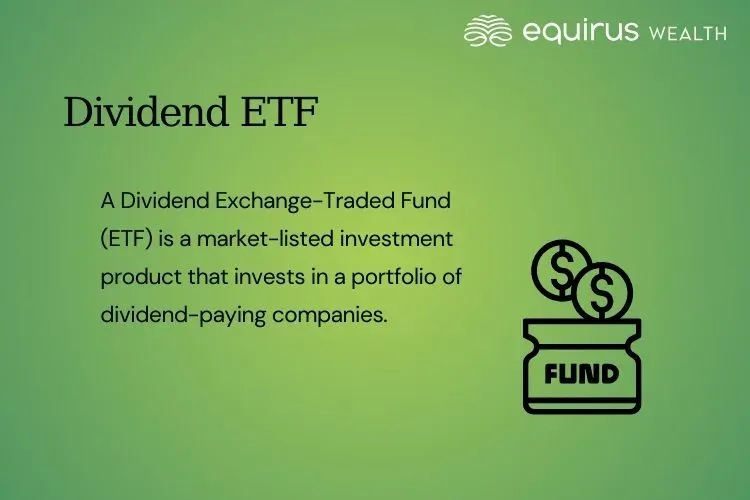 equirus WEALTH

Dividend ETF

A Dividend Exchange-Traded Fund (ETF) is a market-listed investment product that invests in a portfolio of dividend-paying companies.

$

$

FUND